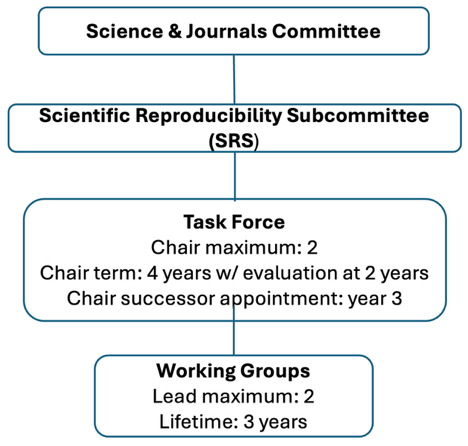 Science & Journals Committee

Scientific Reproducibility Subcommittee (SRS)

Task Force
Chair maximum: 2
Chair term: 4 years w/ evaluation at 2 years
Chair successor appointment: year 3

Working Groups
Lead maximum: 2
Lifetime: 3 years